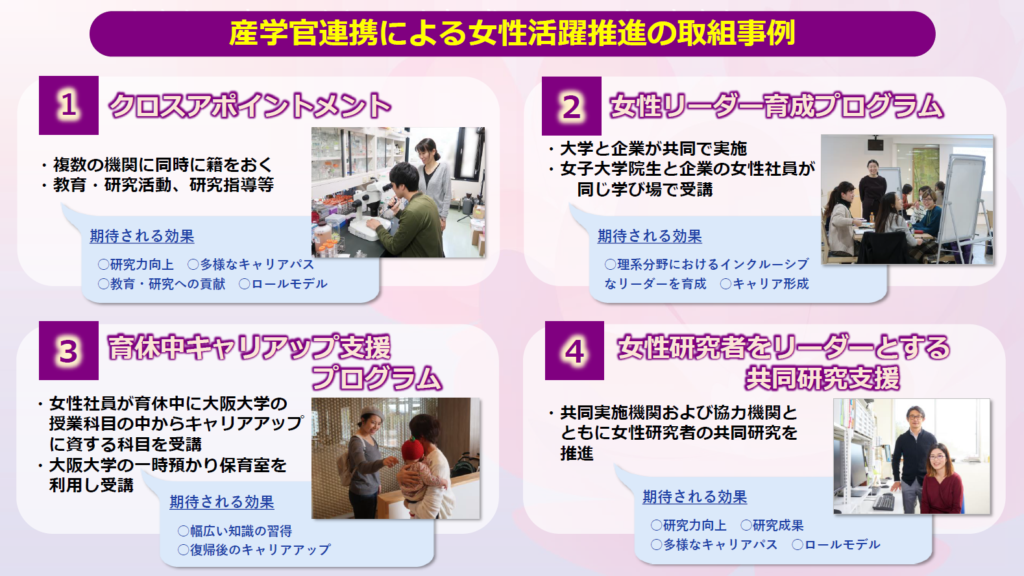 産学官連携による女性活躍推進の取組事例

1 クロスアポイントメント

・複数の機関に同時に籍をおく
・教育・研究活動、研究指導等

期待される効果
○研究力向上 ○多様なキャリアパス
○教育・研究への貢献 ○ロールモデル

2 女性リーダー育成プログラム

・大学と企業が共同で実施
・女子大学院生と企業の女性社員が同じ学び場で受講

期待される効果
○理系分野におけるインクルーシブなリーダーを育成 ○キャリア形成

3 育休中キャリアアップ支援プログラム

・女性社員が育休中に大阪大学の授業科目の中からキャリアアップに資する科目を受講
・大阪大学の一時預かり保育室を利用し受講

期待される効果
○幅広い知識の習得
○復帰後のキャリアアップ

4 女性研究者をリーダーとする共同研究支援

・共同実施機関および協力機関とともに女性研究者の共同研究を推進

期待される効果
○研究力向上 ○研究成果
○多様なキャリアパス ○ロールモデル